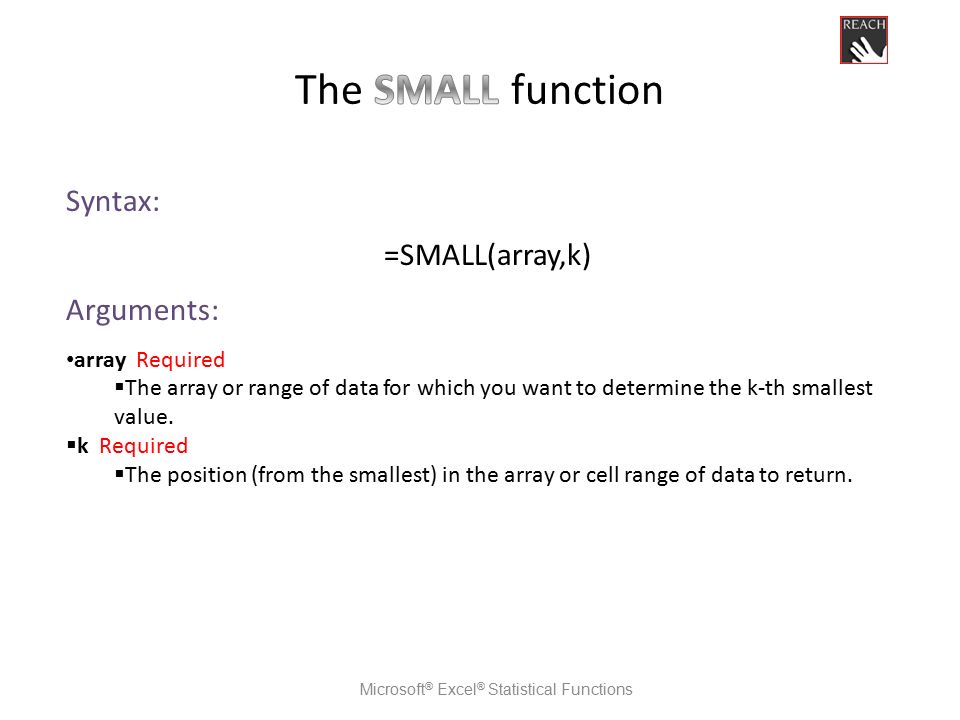 REACH

The SMALL function

Syntax:

=SMALL(array,k)

Arguments:

•array Required
▪The array or range of data for which you want to determine the k-th smallest value.
▪k Required
▪The position (from the smallest) in the array or cell range of data to return.

Microsoft® Excel® Statistical Functions